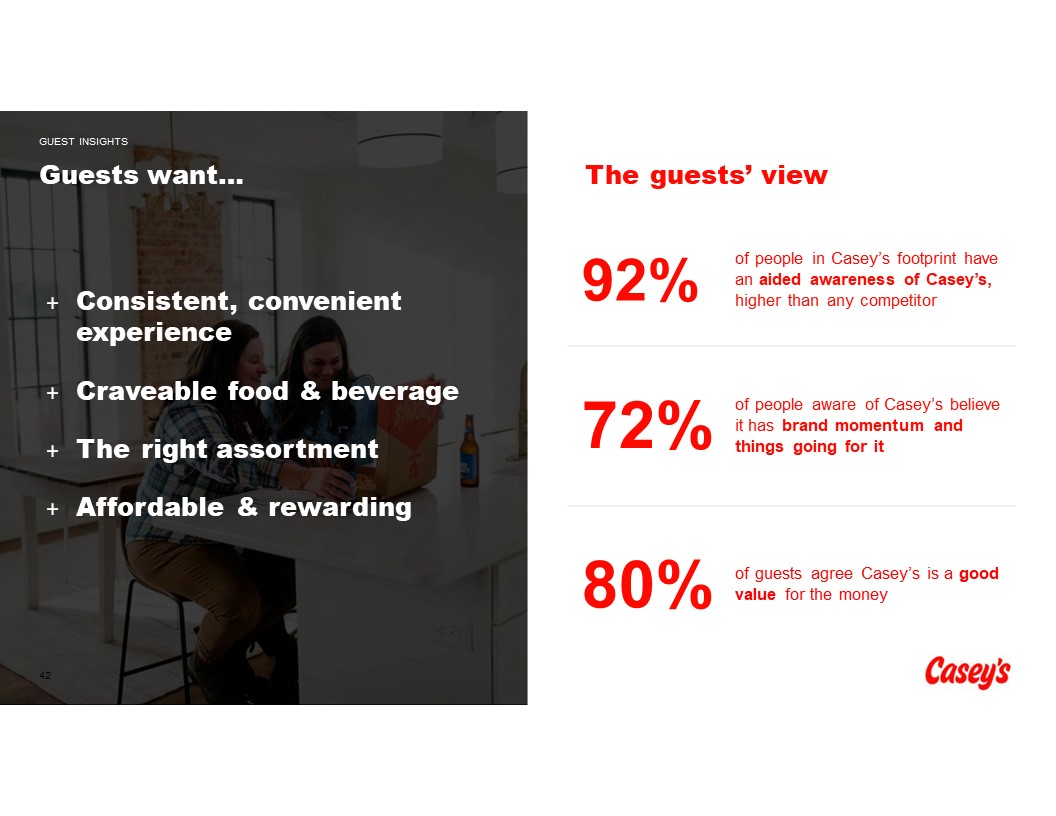 GUEST INSIGHTS

Guests want…

+ Consistent, convenient experience

+ Craveable food & beverage

+ The right assortment

+ Affordable & rewarding

42

The guests' view

92%

of people in Casey's footprint have an aided awareness of Casey's, higher than any competitor

72%

of people aware of Casey's believe it has brand momentum and things going for it

80%

of guests agree Casey's is a good value for the money

Casey's